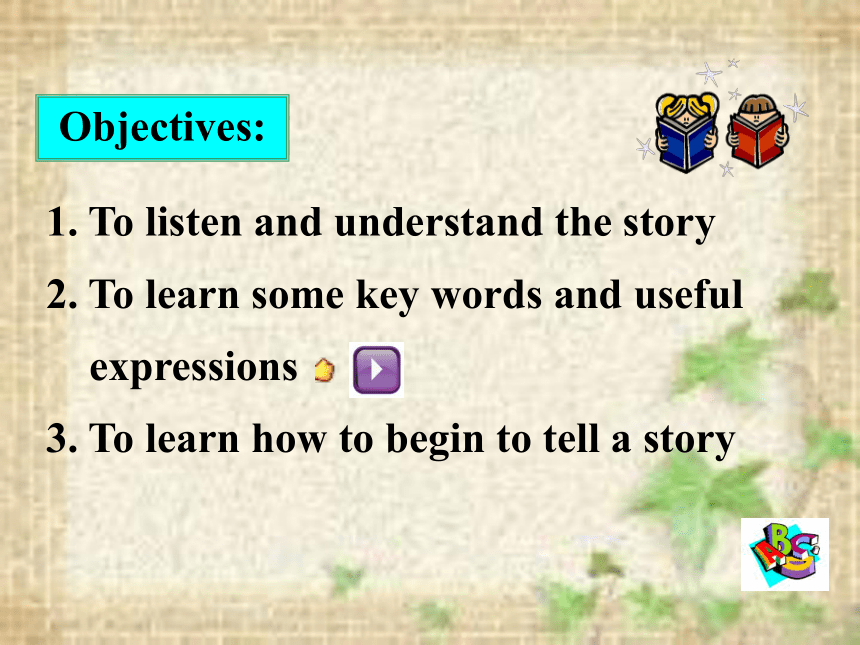 Objectives:

1. To listen and understand the story

2. To learn some key words and useful expressions

3. To learn how to begin to tell a story

ABC